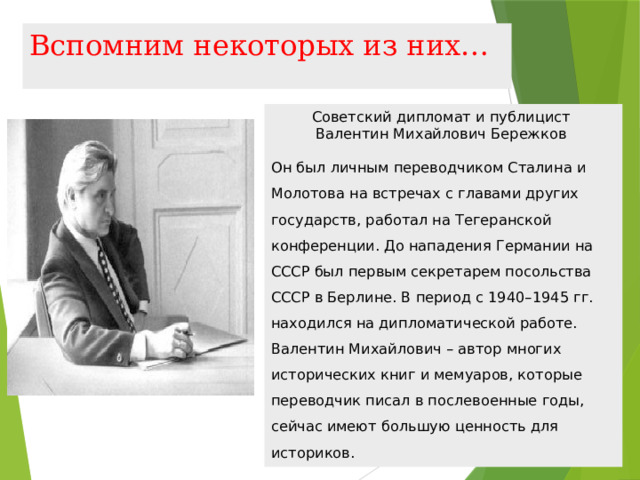 Вспомним некоторых из них...

Советский дипломат и публицист Валентин Михайлович Бережков

Он был личным переводчиком Сталина и Молотова на встречах с главами других государств, работал на Тегеранской конференции. До нападения Германии на СССР был первым секретарем посольства СССР в Берлине. В период с 1940–1945 гг. находился на дипломатической работе. Валентин Михайлович – автор многих исторических книг и мемуаров, которые переводчик писал в послевоенные годы, сейчас имеют большую ценность для историков.